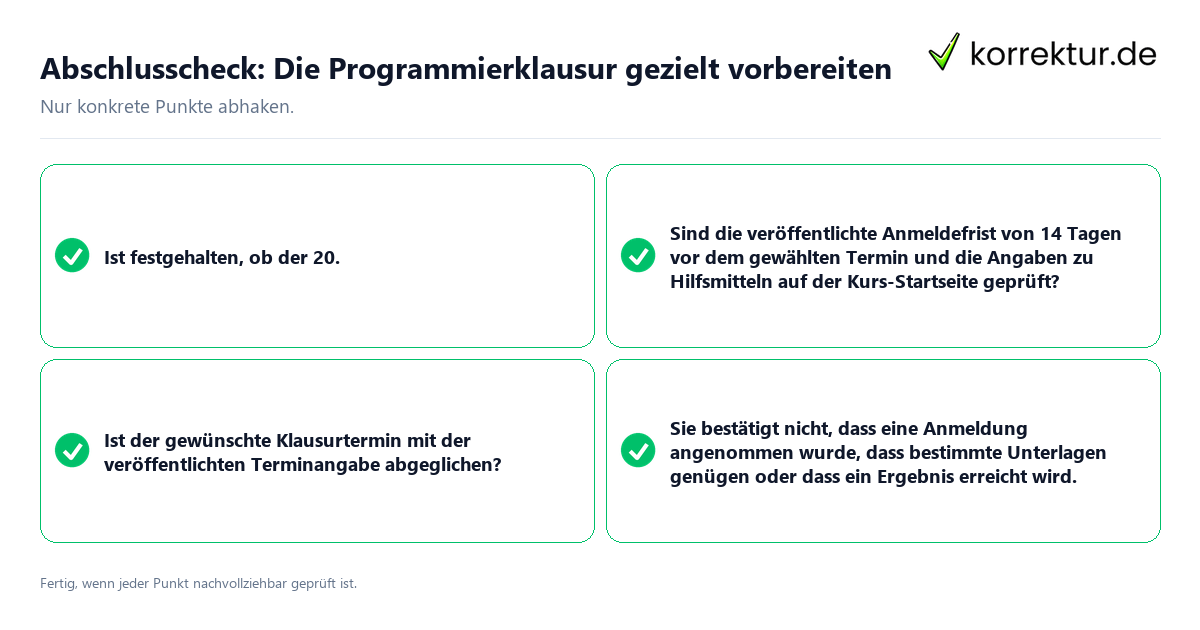 Abschlusscheck: Die Programmierklausur gezielt vorbereiten

korrektur.de

Nur konkrete Punkte abhaken.

Ist festgehalten, ob der 20.

Sind die veröffentlichte Anmeldefrist von 14 Tagen vor dem gewählten Termin und die Angaben zu Hilfsmitteln auf der Kurs-Startseite geprüft?

Ist der gewünschte Klausurtermin mit der veröffentlichten Terminangabe abgeglichen?

Sie bestätigt nicht, dass eine Anmeldung angenommen wurde, dass bestimmte Unterlagen genügen oder dass ein Ergebnis erreicht wird.

Fertig, wenn jeder Punkt nachvollziehbar geprüft ist.